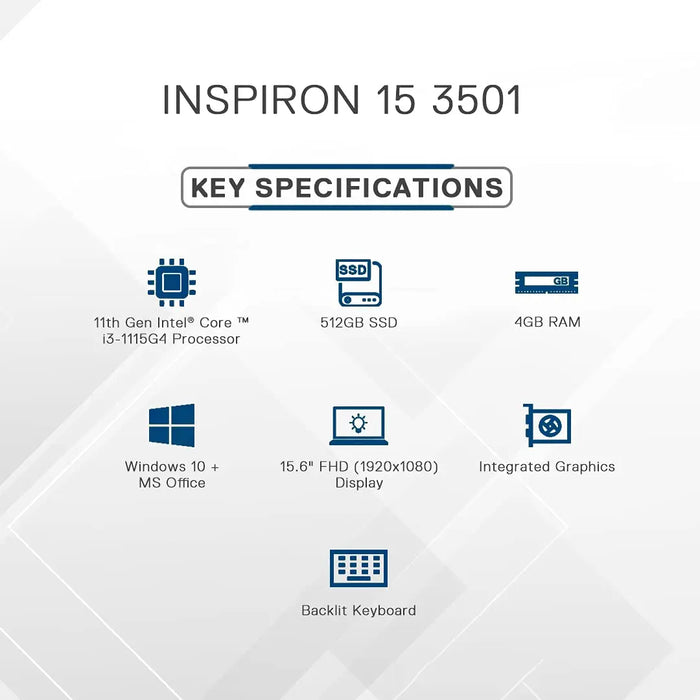 INSPIRON 15 3501

KEY SPECIFICATIONS

11th Gen Intel® Core ™ i3-1115G4 Processor

SSD

512GB SSD

GB

4GB RAM

Windows 10 + MS Office

15.6" FHD (1920x1080) Display

Integrated Graphics

Backlit Keyboard